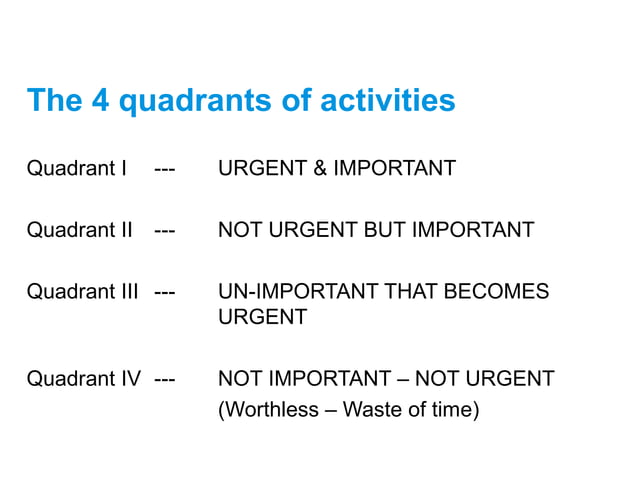 The 4 quadrants of activities

Quadrant I --- URGENT & IMPORTANT

Quadrant II --- NOT URGENT BUT IMPORTANT

Quadrant III --- UN-IMPORTANT THAT BECOMES URGENT

Quadrant IV --- NOT IMPORTANT – NOT URGENT
(Worthless – Waste of time)